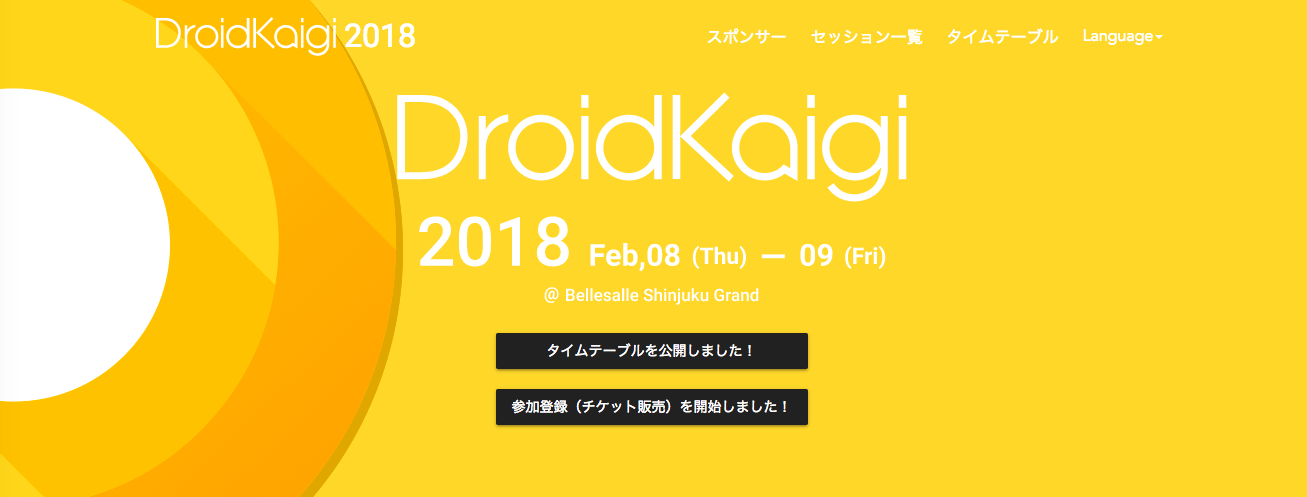 DroidKaigi 2018

スポンサー セッション一覧 タイムテーブル Language

DroidKaigi

2018 Feb,08 (Thu) — 09 (Fri)

@ Bellesalle Shinjuku Grand

タイムテーブルを公開しました！

参加登録（チケット販売）を開始しました！